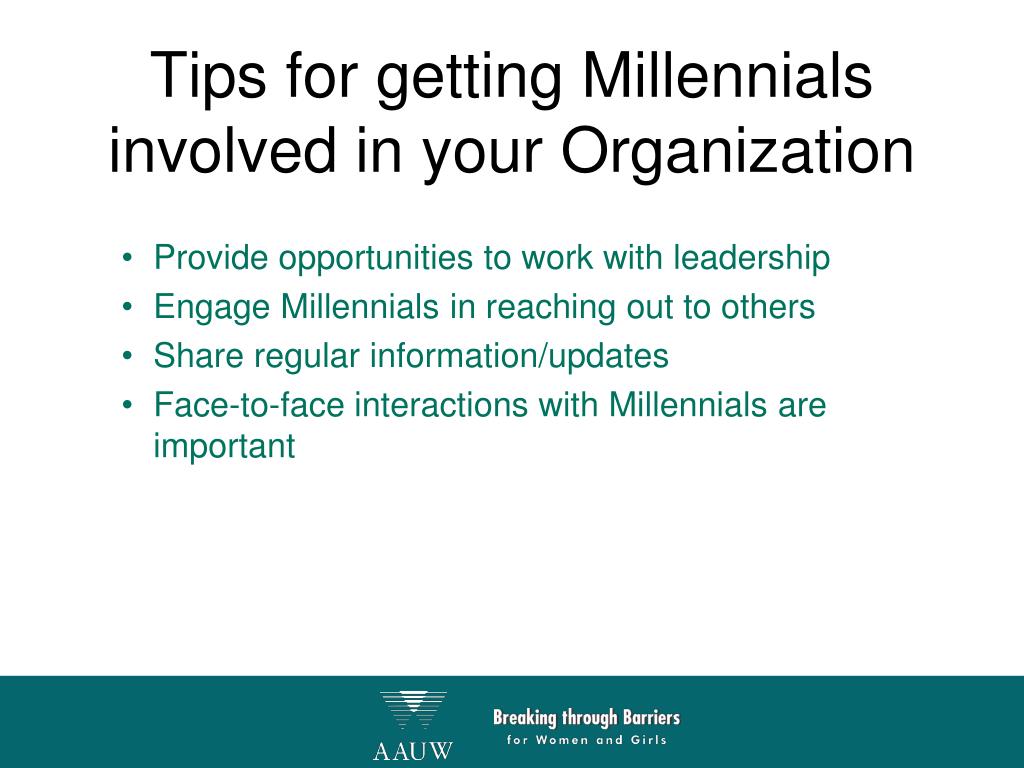 Tips for getting Millennials involved in your Organization

• Provide opportunities to work with leadership
• Engage Millennials in reaching out to others
• Share regular information/updates
• Face-to-face interactions with Millennials are important

AAUW

Breaking through Barriers
for Women and Girls